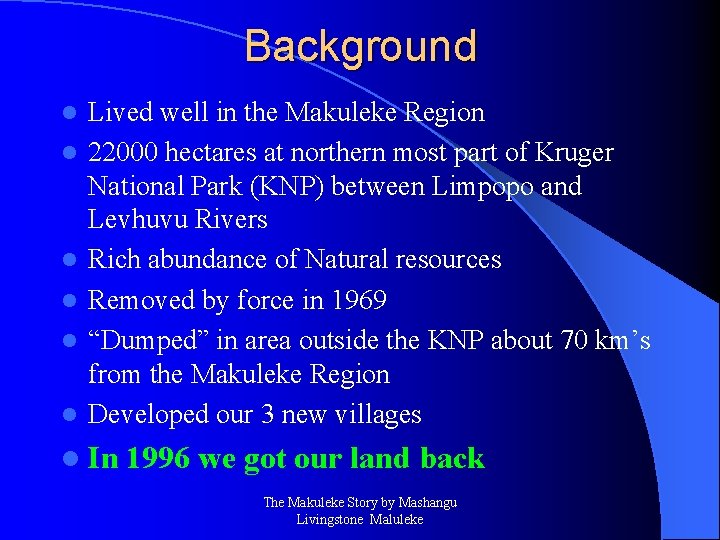 Background

- Lived well in the Makuleke Region
- 22000 hectares at northern most part of Kruger National Park (KNP) between Limpopo and Levhuvu Rivers
- Rich abundance of Natural resources
- Removed by force in 1969
- “Dumped” in area outside the KNP about 70 km’s from the Makuleke Region
- Developed our 3 new villages
- In 1996 we got our land back

The Makuleke Story by Mashangu Livingstone Maluleke